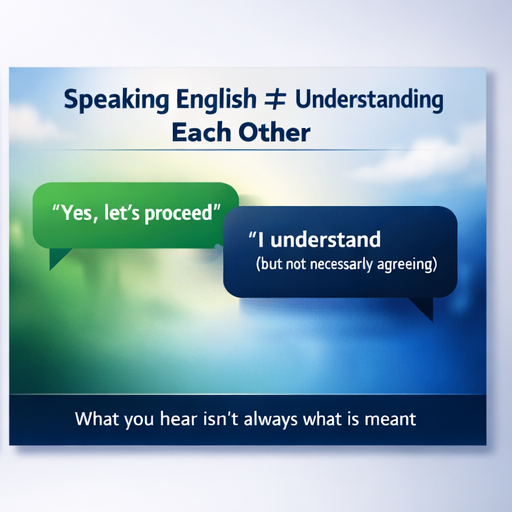 Speaking English $\neq$ Understanding Each Other

"Yes, let's proceed"

"I understand
(but not necessarly agreeing)

What you hear isn't always what is meant